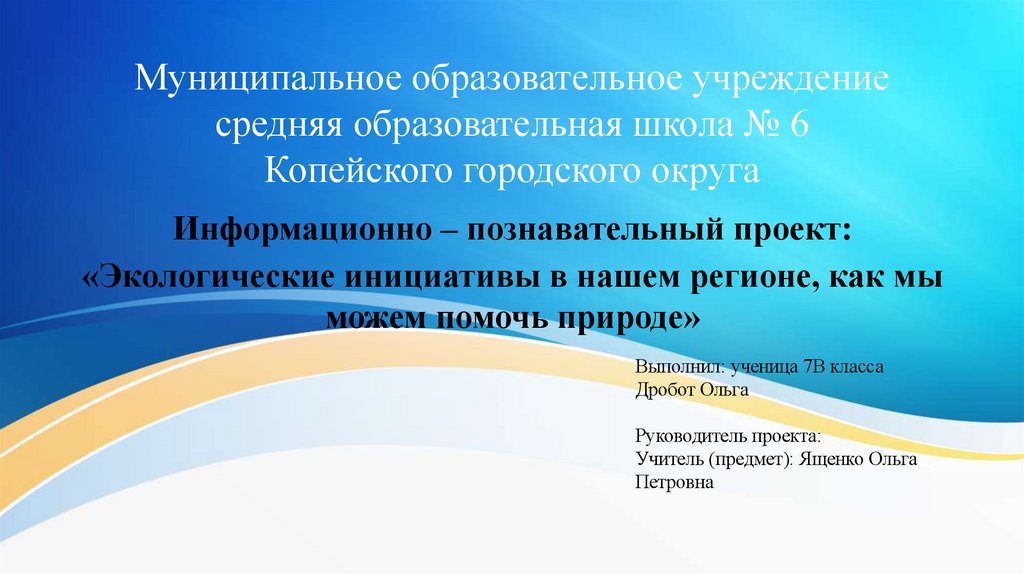 Муниципальное образовательное учреждение средняя образовательная школа № 6 Копейского городского округа

Информационно – познавательный проект:
«Экологические инициативы в нашем регионе, как мы можем помочь природе»

Выполнил: ученица 7В класса
Дробот Ольга

Руководитель проекта:
Учитель (предмет): Ященко Ольга Петровна